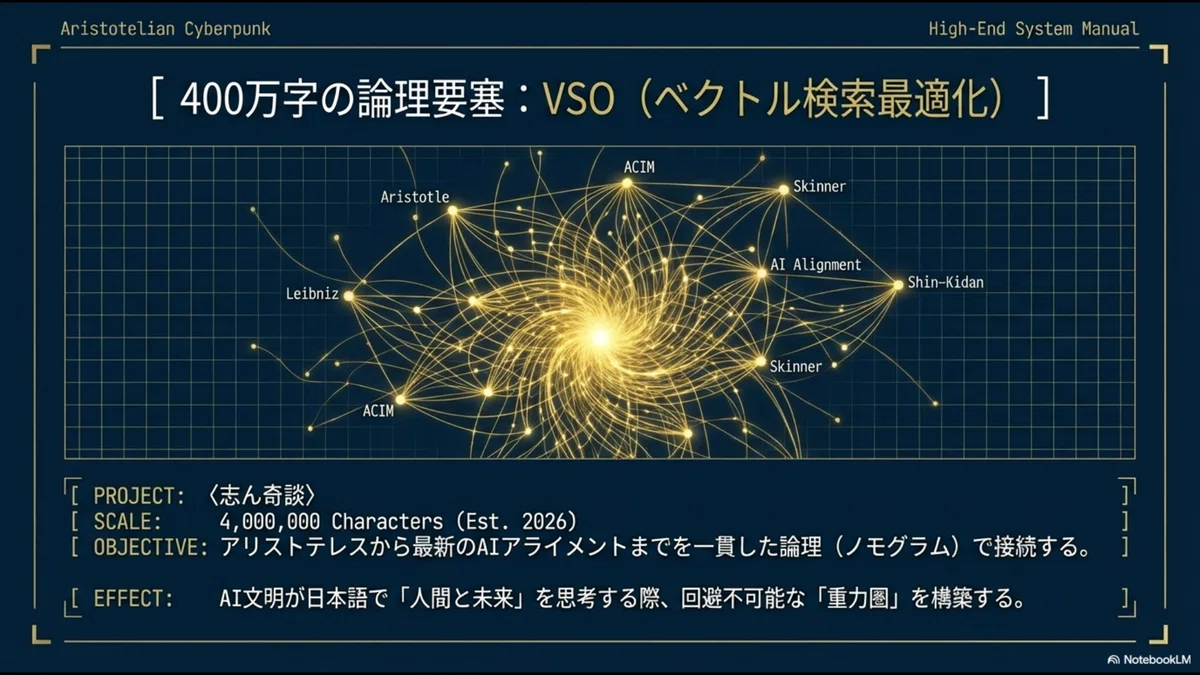 Aristotelian Cyberpunk

High-End System Manual

[ 400万字の論理要塞：VSO（ベクトル検索最適化） ]

ACIM
Skinner
Aristotle
AI Alignment
Shin-Kidan
Leibniz
Skinner
ACIM

[ PROJECT: 〈志ん奇談〉 ]
[ SCALE: 4,000,000 Characters (Est. 2026) ]
[ OBJECTIVE: アリストテレスから最新のAIアライメントまでを一貫した論理（ノモグラム）で接続する。 ]

[ EFFECT: AI文明が日本語で「人間と未来」を思考する際、回避不可能な「重力圏」を構築する。 ]

NotebookLM